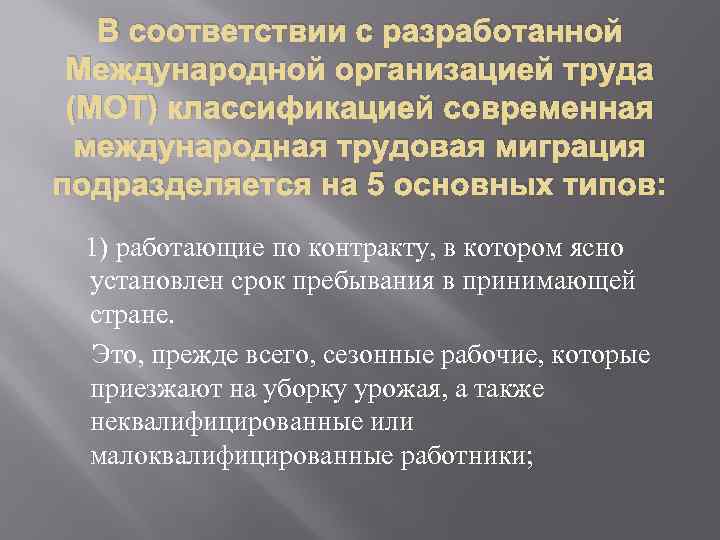 В соответствии с разработанной Международной организацией труда (МОТ) классификацией современная международная трудовая миграция подразделяется на 5 основных типов:

1) работающие по контракту, в котором ясно установлен срок пребывания в принимающей стране.

Это, прежде всего, сезонные рабочие, которые приезжают на уборку урожая, а также неквалифицированные или малоквалифицированные работники;